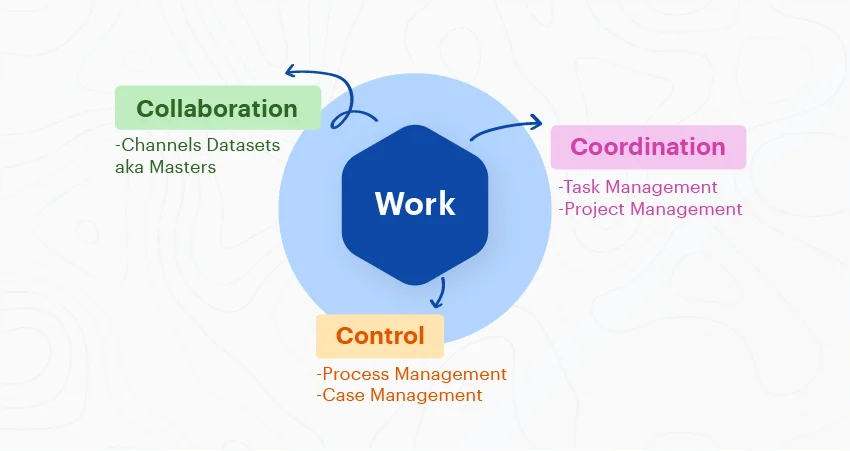 Collaboration

-Channels Datasets aka Masters

Work

Coordination

-Task Management
-Project Management

Control

-Process Management
-Case Management